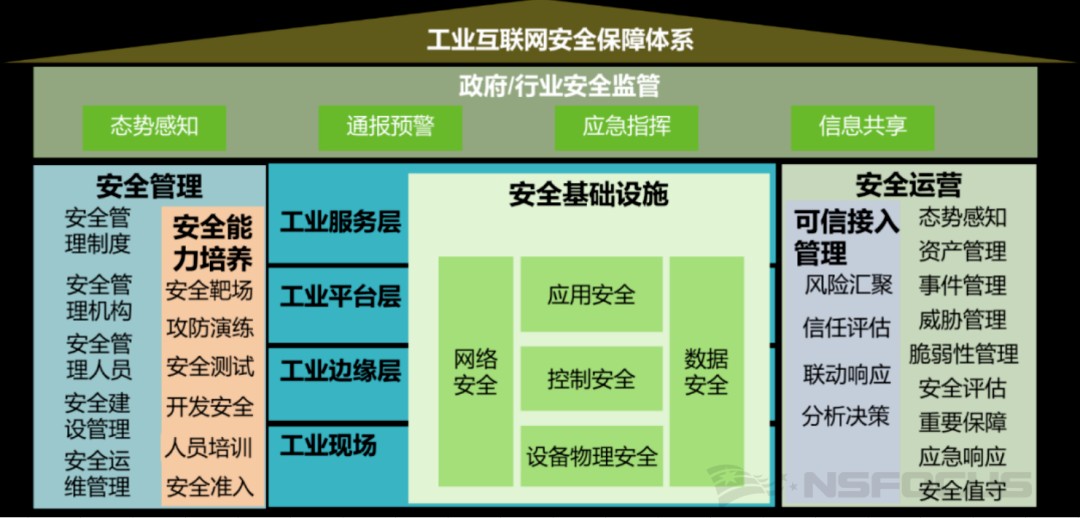 工业互联网安全保障体系

政府/行业安全监管

态势感知

通报预警

应急指挥

信息共享

安全管理

安全管理制度

安全管理机构

安全管理人员

安全建设管理

安全运维管理

安全能力培养

安全靶场

攻防演练

安全测试

开发安全

人员培训

安全准入

工业服务层

工业平台层

工业边缘层

工业现场

安全基础设施

网络安全

应用安全

控制安全

设备物理安全

数据安全

安全运营

可信接入管理

风险汇聚

信任评估

联动响应

分析决策

态势感知

资产管理

事件管理

威胁管理

脆弱性管理

安全评估

重要保障

应急响应

安全值守

NSFOCUS